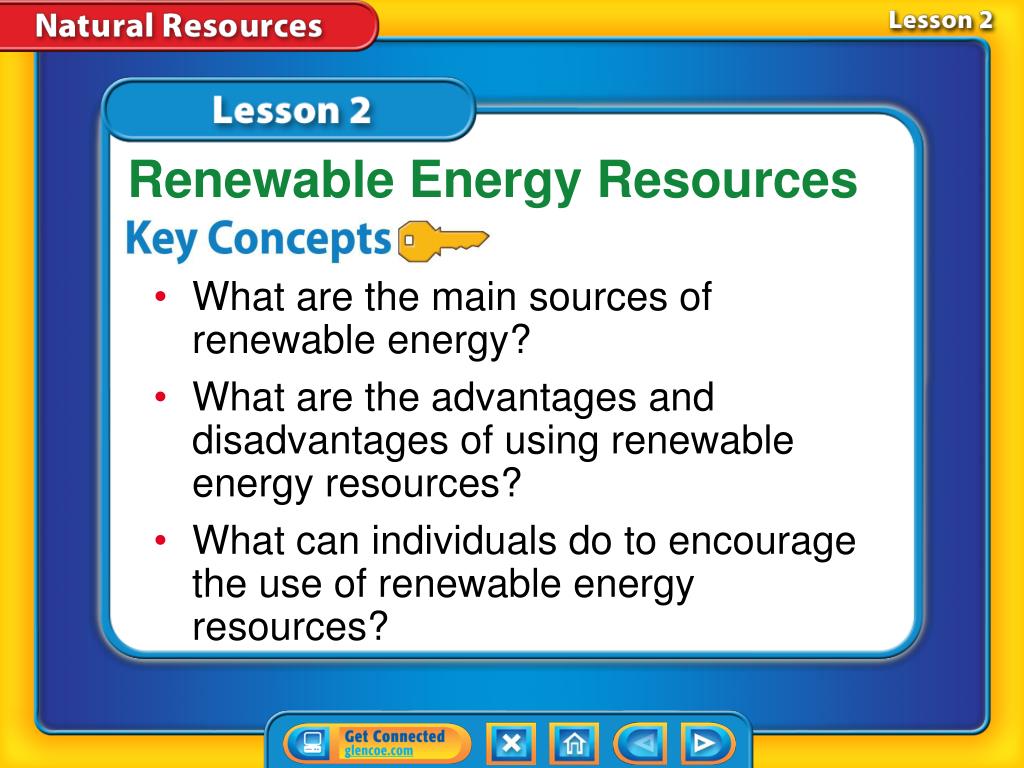 Natural Resources

Lesson 2

Lesson 2

Renewable Energy Resources

Key Concepts

• What are the main sources of renewable energy?

• What are the advantages and disadvantages of using renewable energy resources?

• What can individuals do to encourage the use of renewable energy resources?

Get Connected
glencoe.com